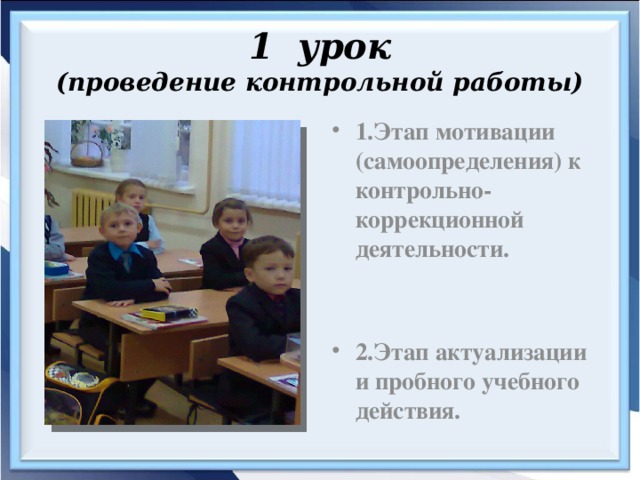 1 урок
(проведение контрольной работы)

• 1.Этап мотивации (самоопределения) к контрольно-коррекционной деятельности.

• 2.Этап актуализации и пробного учебного действия.